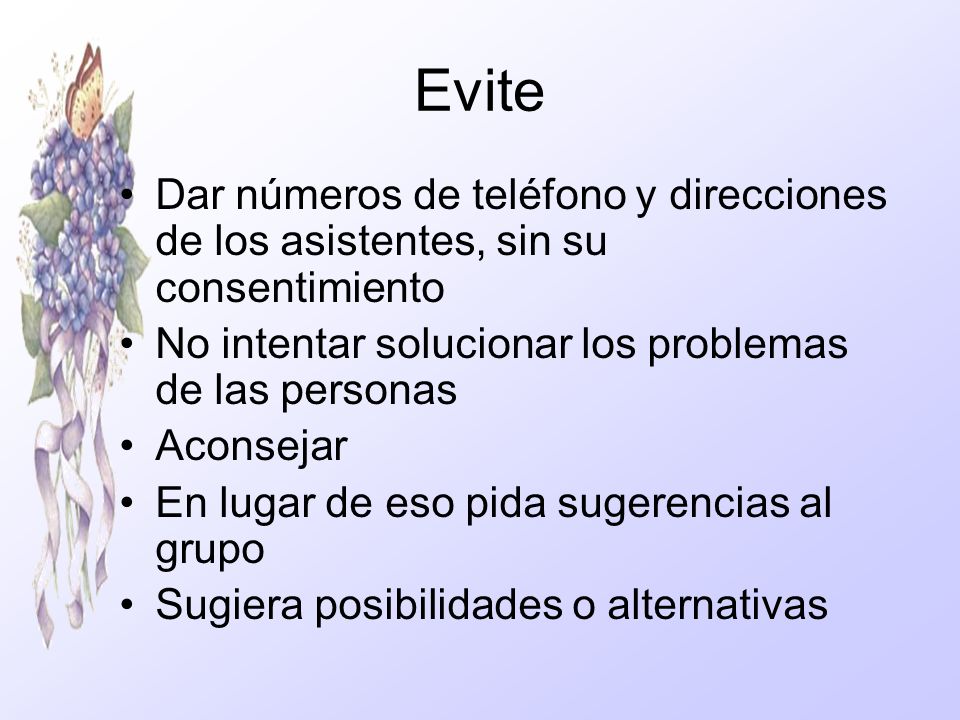 Evite

• Dar números de teléfono y direcciones de los asistentes, sin su consentimiento
• No intentar solucionar los problemas de las personas
• Aconsejar
• En lugar de eso pida sugerencias al grupo
• Sugiera posibilidades o alternativas